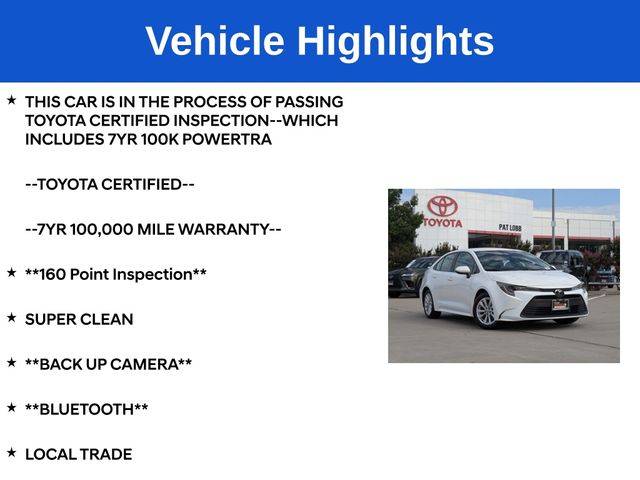 Vehicle Highlights

★ THIS CAR IS IN THE PROCESS OF PASSING TOYOTA CERTIFIED INSPECTION--WHICH INCLUDES 7YR 100K POWERTRA

--TOYOTA CERTIFIED--

--7YR 100,000 MILE WARRANTY--

★ **160 Point Inspection**

★ SUPER CLEAN

★ **BACK UP CAMERA**

★ **BLUETOOTH**

★ LOCAL TRADE

TOYOTA

PAT LOBB